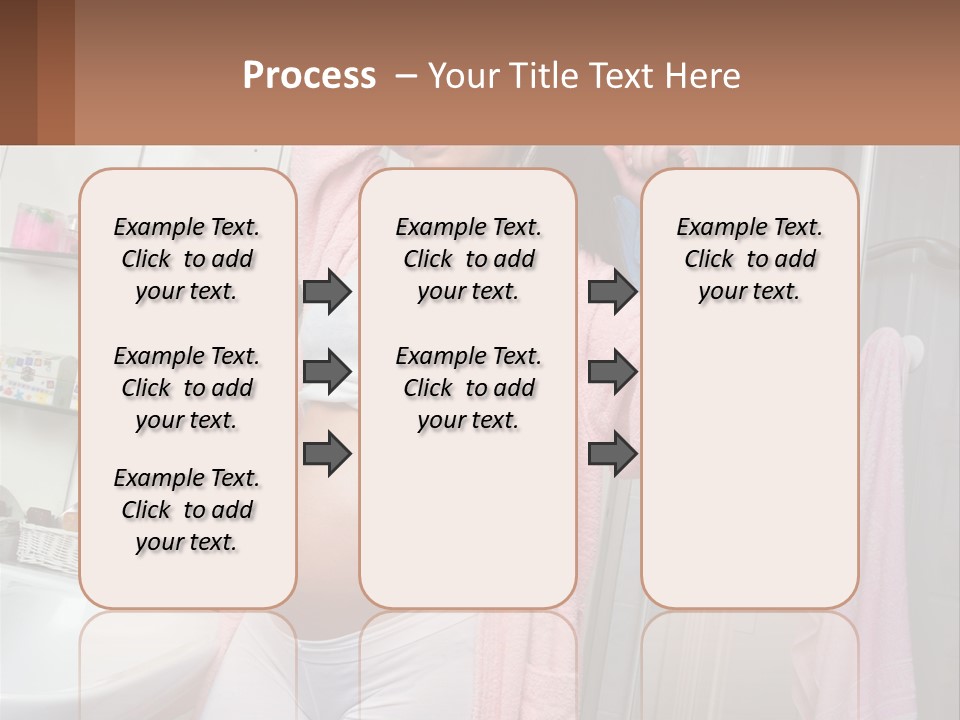 Process – Your Title Text Here

Example Text. Click to add your text.

Example Text. Click to add your text.

Example Text. Click to add your text.

Example Text. Click to add your text.

Example Text. Click to add your text.

Example Text. Click to add your text.